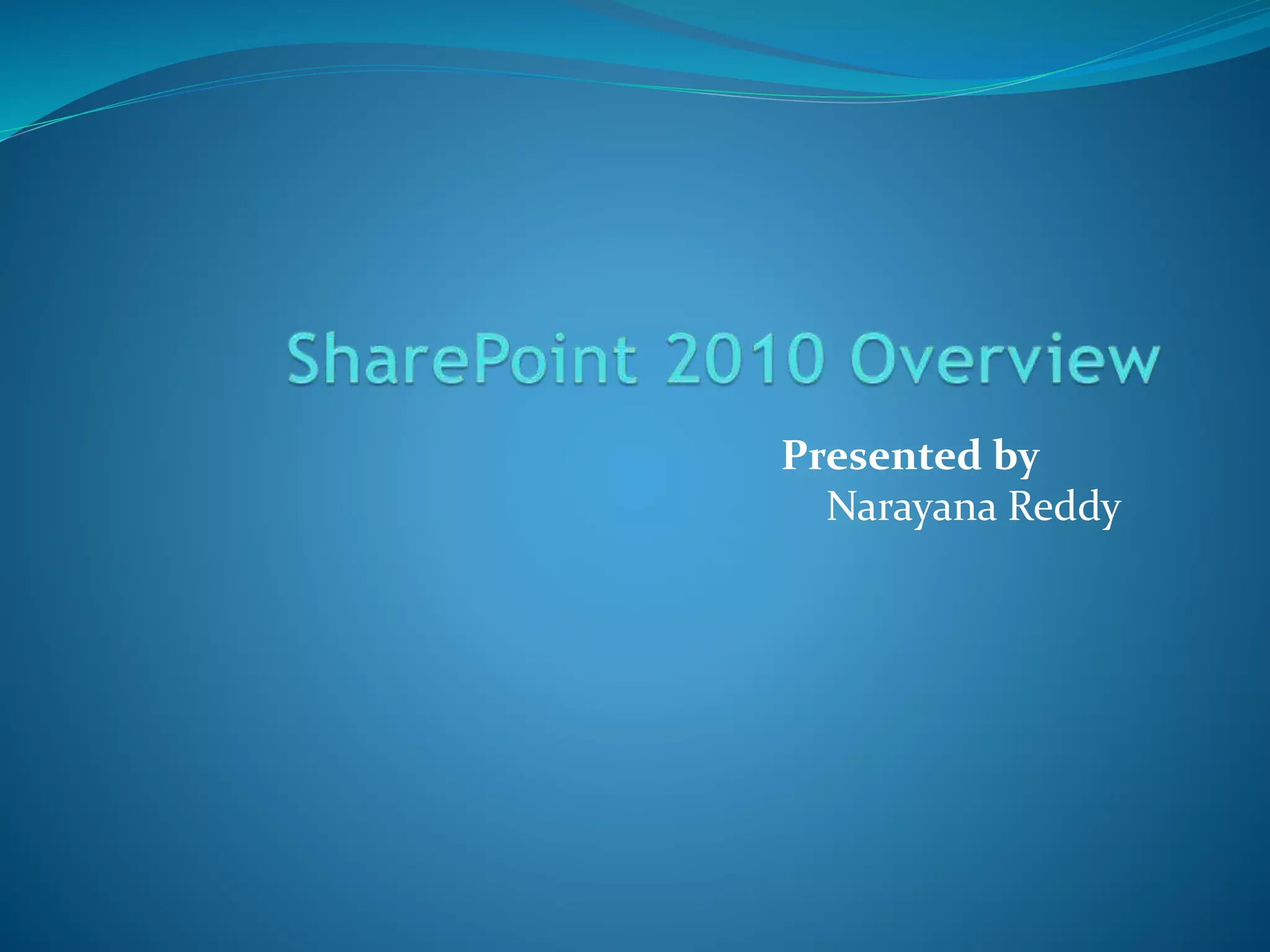 SharePoint 2010 Overview

Presented by
Narayana Reddy